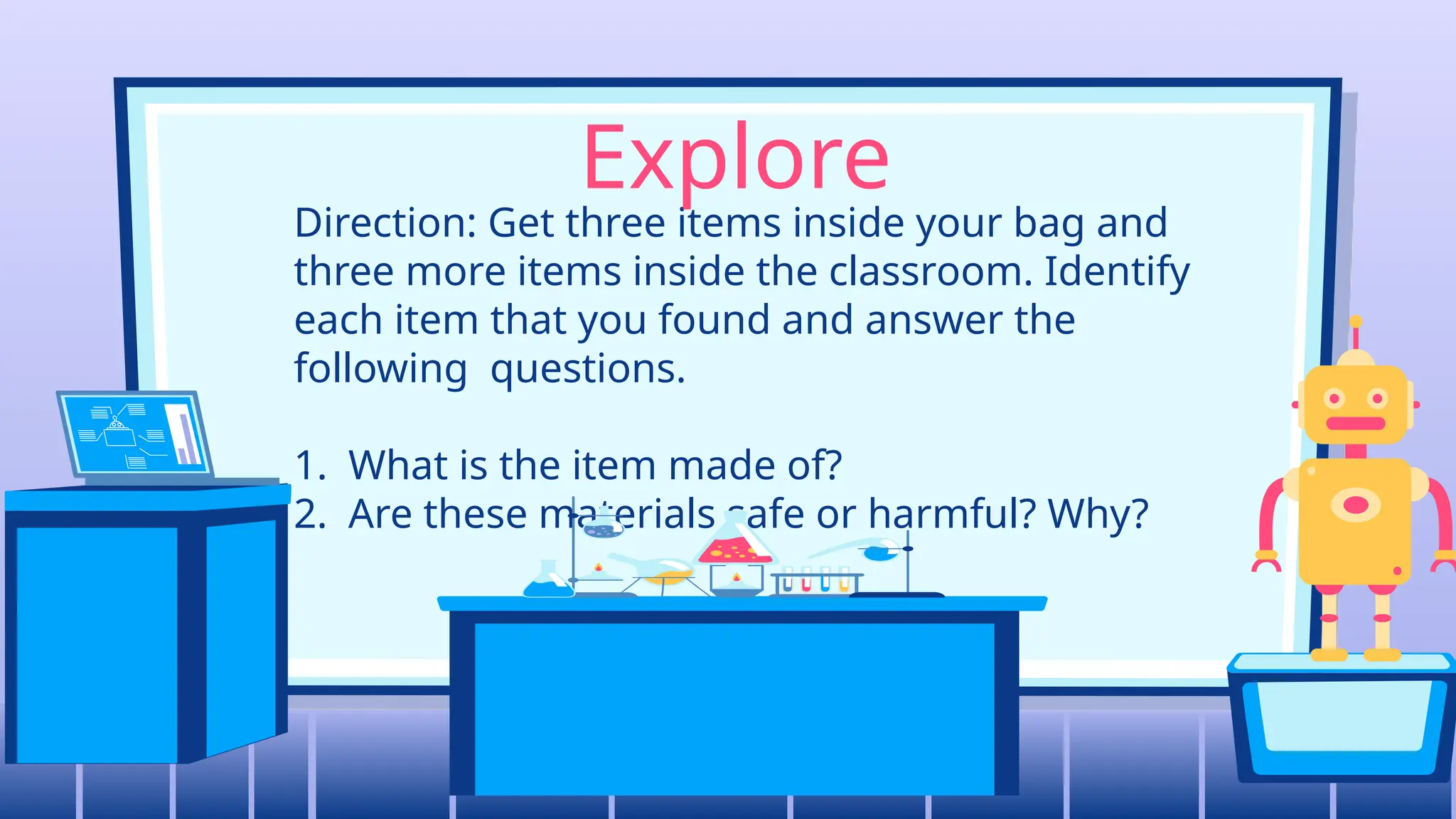 Explore

Direction: Get three items inside your bag and three more items inside the classroom. Identify each item that you found and answer the following questions.

1. What is the item made of?
2. Are these materials safe or harmful? Why?